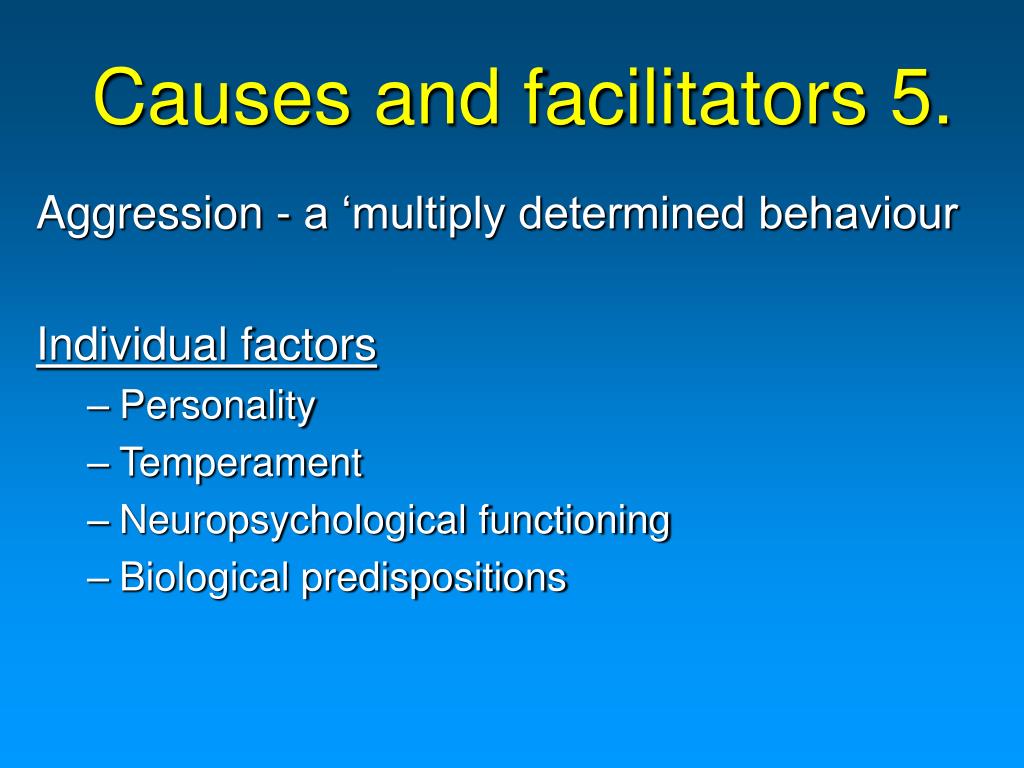 Causes and facilitators 5.

Aggression - a ‘multiply determined behaviour

Individual factors
– Personality
– Temperament
– Neuropsychological functioning
– Biological predispositions